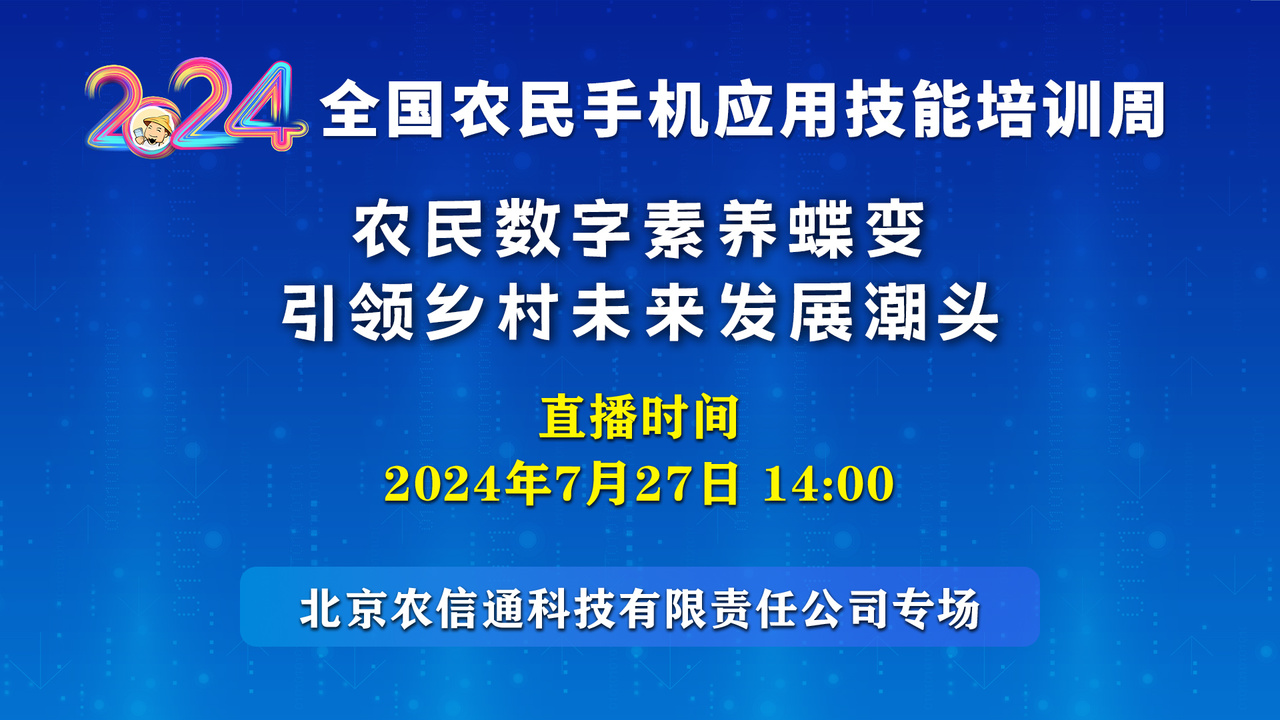 2024 全国农民手机应用技能培训周

农民数字素养蝶变
引领乡村未来发展潮头

直播时间
2024年7月27日 14:00

北京农信通科技有限责任公司专场